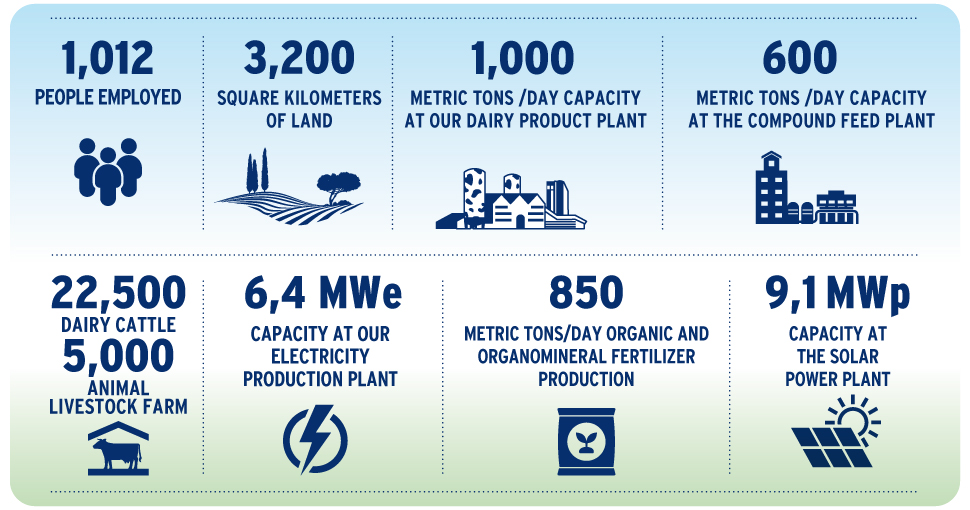 1,012
PEOPLE EMPLOYED

3,200
SQUARE KILOMETERS OF LAND

1,000
METRIC TONS /DAY CAPACITY AT OUR DAIRY PRODUCT PLANT

600
METRIC TONS /DAY CAPACITY AT THE COMPOUND FEED PLANT

22,500
DAIRY CATTLE
5,000
ANIMAL LIVESTOCK FARM

6,4 MWe
CAPACITY AT OUR ELECTRICITY PRODUCTION PLANT

850
METRIC TONS/DAY ORGANIC AND ORGANOMINERAL FERTILIZER PRODUCTION

9,1 MWp
CAPACITY AT THE SOLAR POWER PLANT